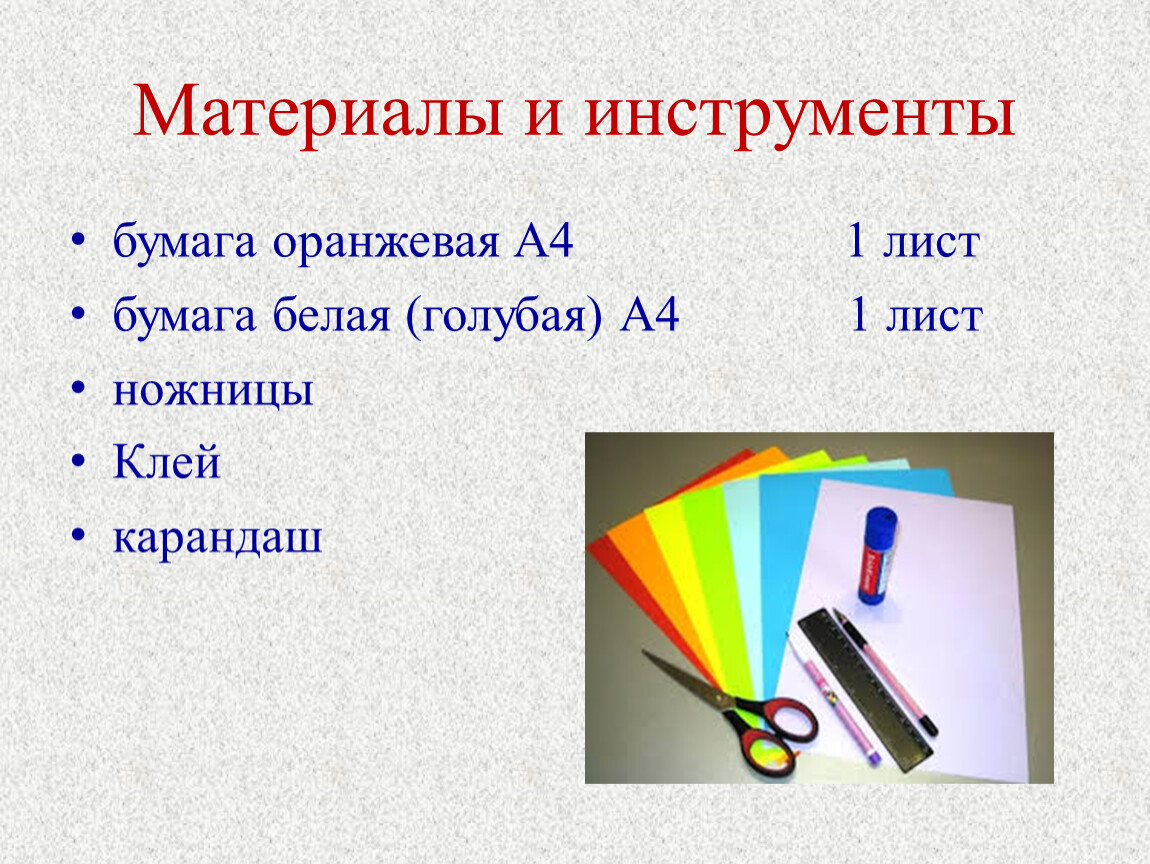 Материалы и инструменты

• бумага оранжевая А4 1 лист
• бумага белая (голубая) А4 1 лист
• ножницы
• Клей
• карандаш